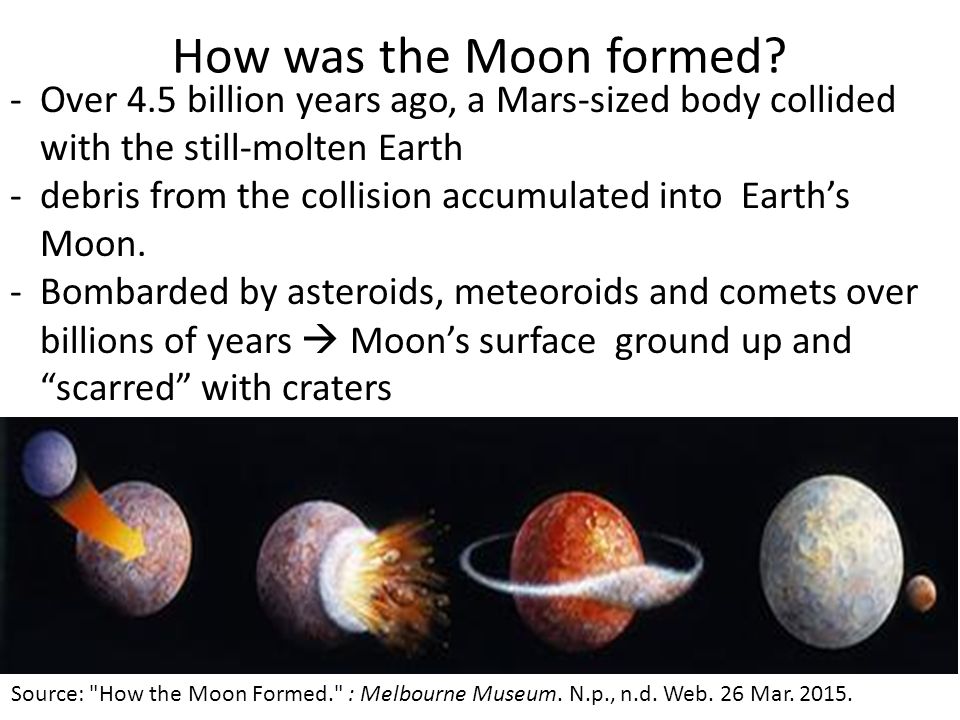 How was the Moon formed?

- Over 4.5 billion years ago, a Mars-sized body collided with the still-molten Earth
- debris from the collision accumulated into Earth’s Moon.
- Bombarded by asteroids, meteoroids and comets over billions of years → Moon’s surface ground up and “scarred” with craters

Source: "How the Moon Formed." : Melbourne Museum. N.p., n.d. Web. 26 Mar. 2015.